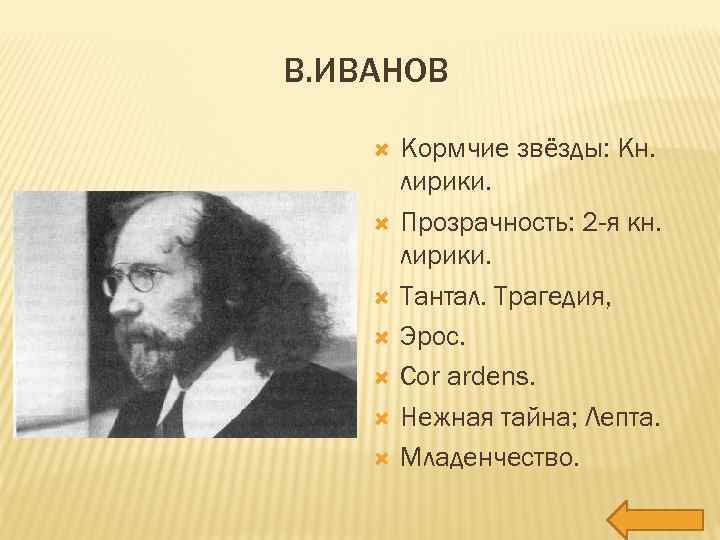 В.ИВАНОВ

Кормчие звёзды: Кн. лирики.

Прозрачность: 2-я кн. лирики.

Тантал. Трагедия,

Эрос.

Cor ardens.

Нежная тайна; Лепта.

Младенчество.